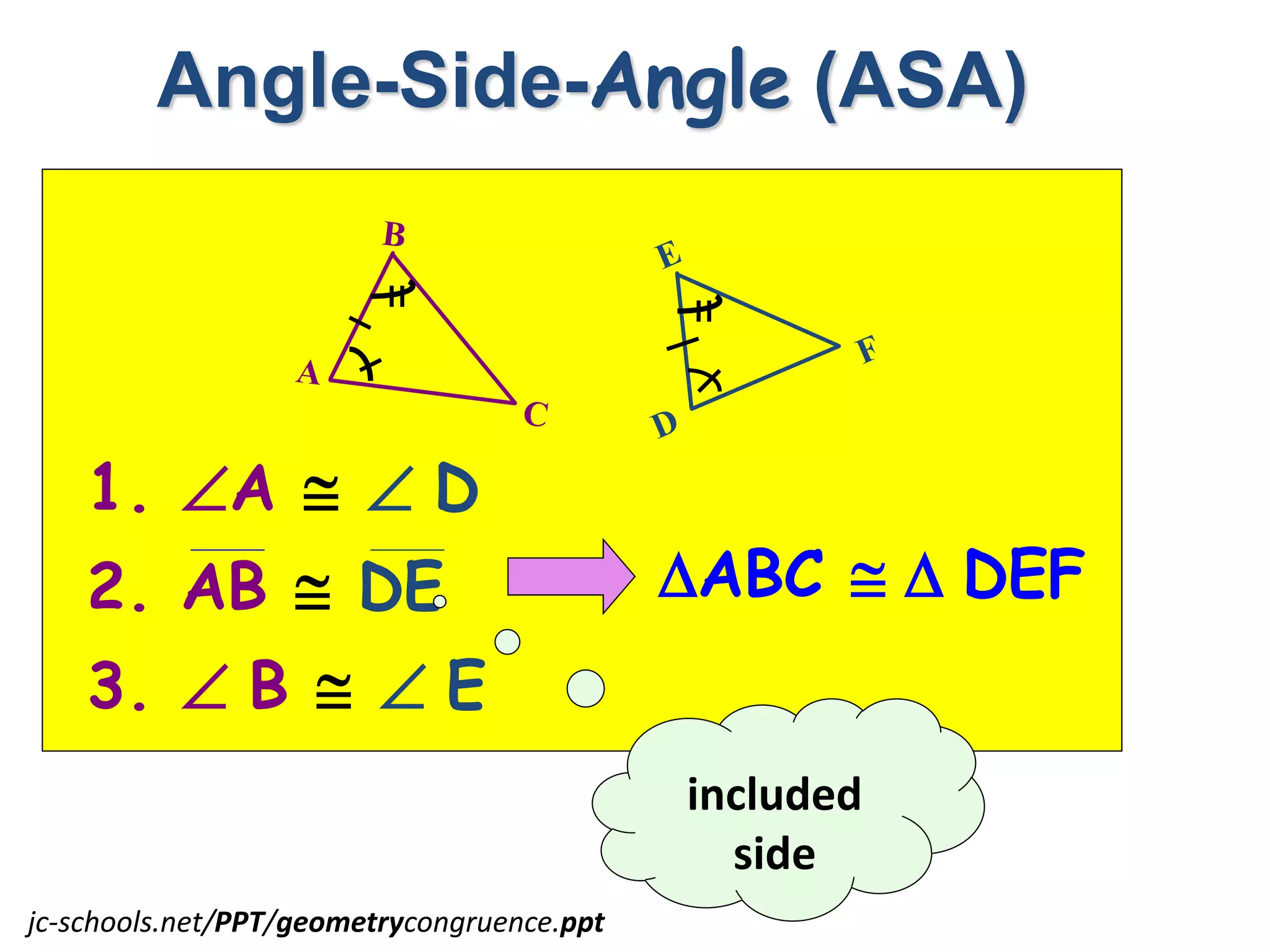 Angle-Side-Angle (ASA)

B
A
C
E
F
D

1. $\angle A \cong \angle D$

2. $\overline{AB} \cong \overline{DE}$

3. $\angle B \cong \angle E$

$\Delta ABC \cong \Delta DEF$

included side

jc-schools.net/PPT/geometrycongruence.ppt